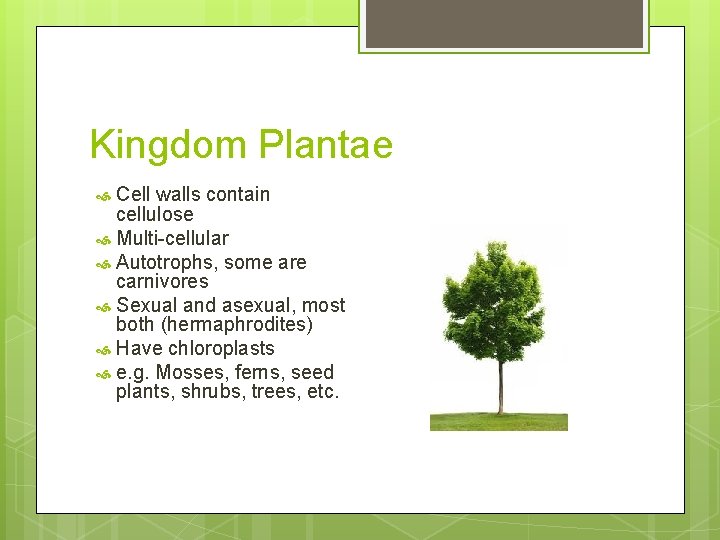 Kingdom Plantae

Cell walls contain cellulose
Multi-cellular
Autotrophs, some are carnivores
Sexual and asexual, most both (hermaphrodites)
Have chloroplasts
e.g. Mosses, ferns, seed plants, shrubs, trees, etc.